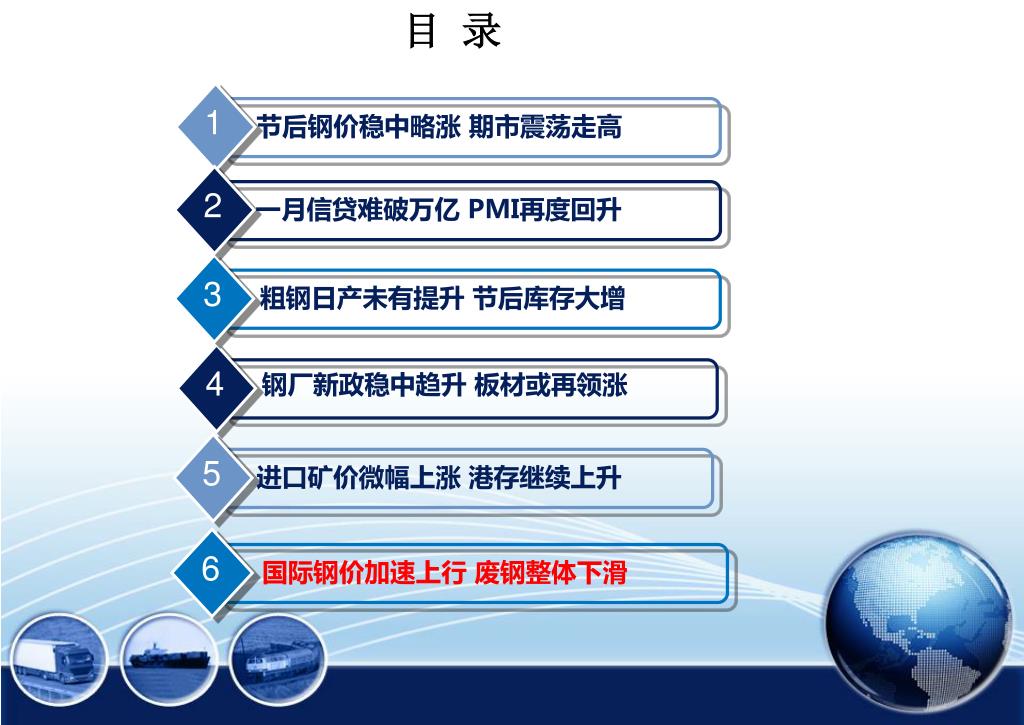 目 录

1 节后钢价稳中略涨 期市震荡走高

2 一月信贷难破万亿 PMI再度回升

3 粗钢日产未有提升 节后库存大增

4 钢厂新政稳中趋升 板材或再领涨

5 进口矿价微幅上涨 港存继续上升

6 国际钢价加速上行 废钢整体下滑